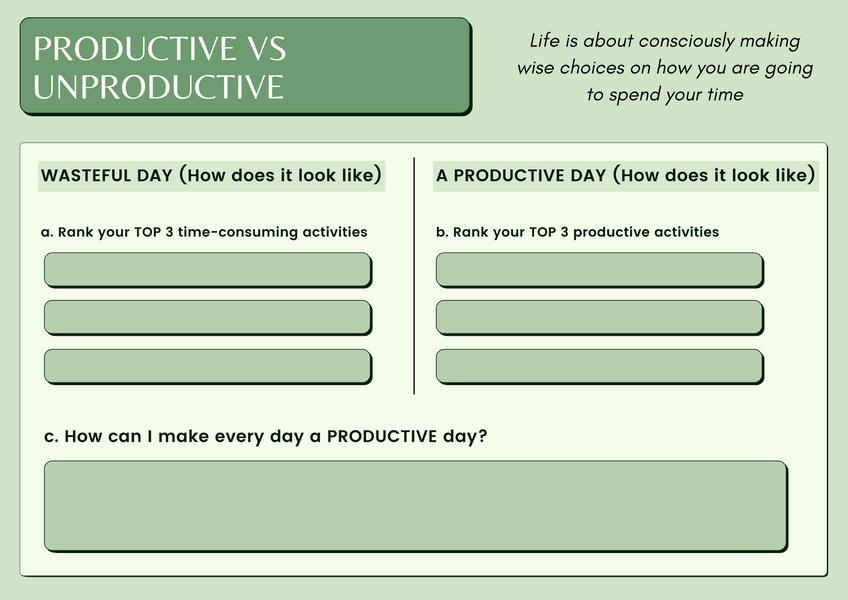 PRODUCTIVE VS UNPRODUCTIVE

Life is about consciously making wise choices on how you are going to spend your time

WASTEFUL DAY (How does it look like)

a. Rank your TOP 3 time-consuming activities

A PRODUCTIVE DAY (How does it look like)

b. Rank your TOP 3 productive activities

c. How can I make every day a PRODUCTIVE day?